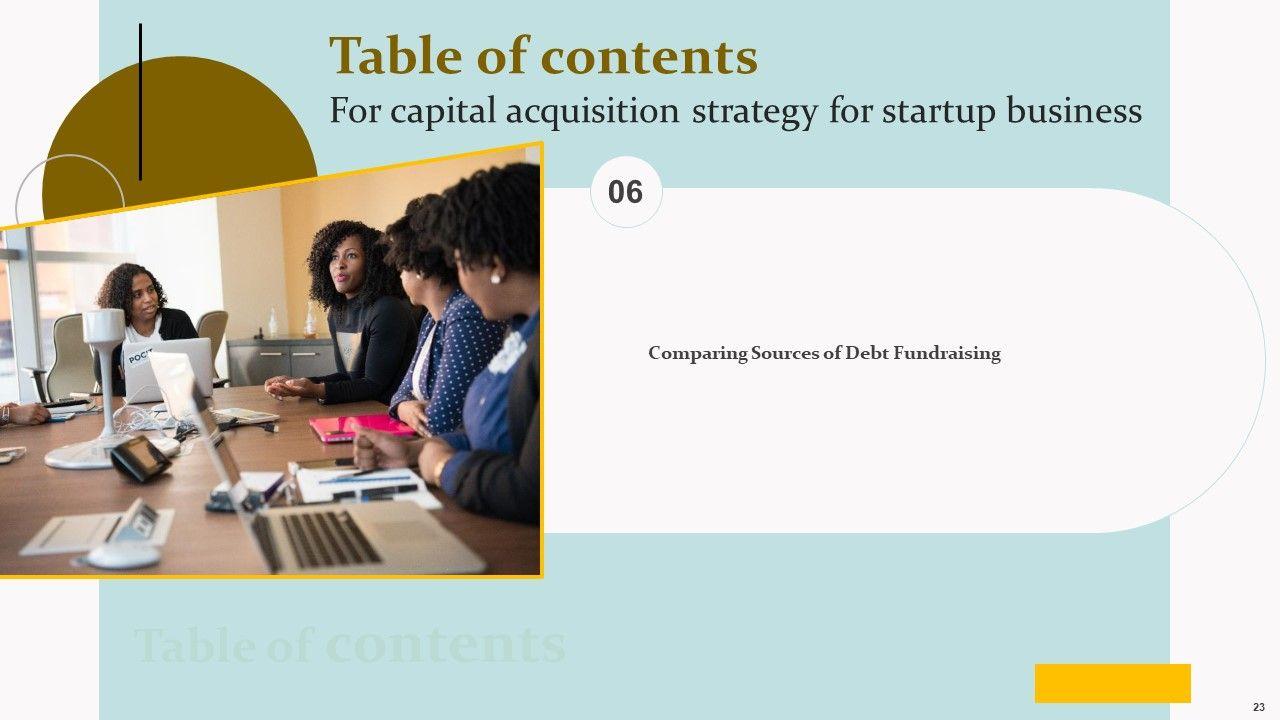 Table of contents

For capital acquisition strategy for startup business

06

Comparing Sources of Debt Fundraising

Table of contents

23